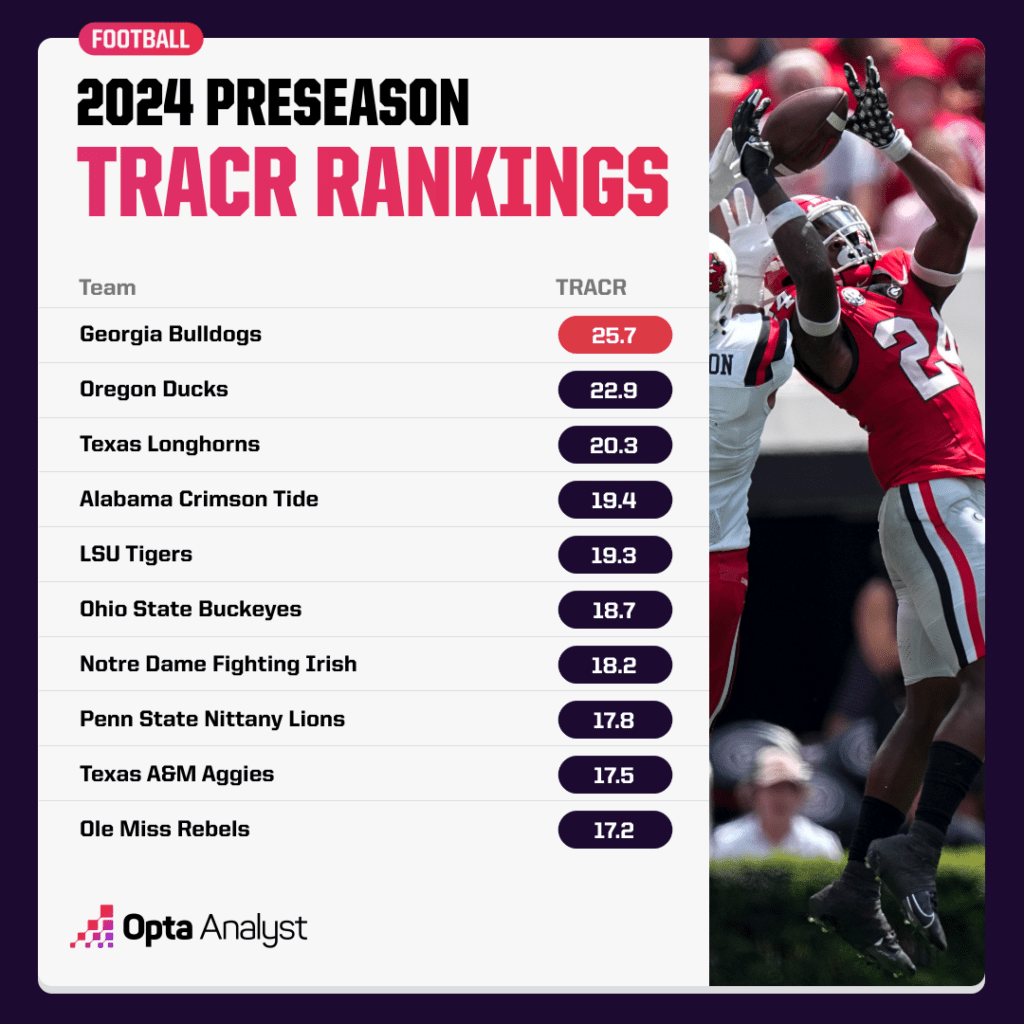 FOOTBALL

2024 PRESEASON
TRACR RANKINGS

| Team | TRACR |
|---|---|
| Georgia Bulldogs | 25.7 |
| Oregon Ducks | 22.9 |
| Texas Longhorns | 20.3 |
| Alabama Crimson Tide | 19.4 |
| LSU Tigers | 19.3 |
| Ohio State Buckeyes | 18.7 |
| Notre Dame Fighting Irish | 18.2 |
| Penn State Nittany Lions | 17.8 |
| Texas A&M Aggies | 17.5 |
| Ole Miss Rebels | 17.2 |

Opta Analyst

ON
24